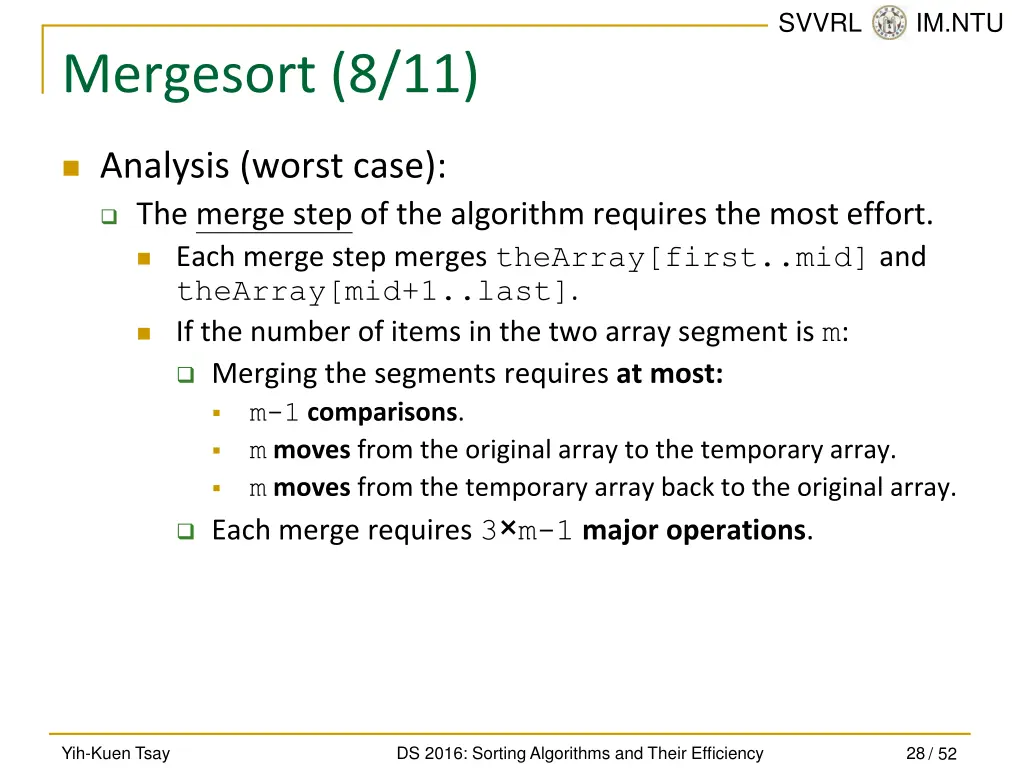 SVVRL IM.NTU

Mergesort (8/11)

Analysis (worst case):

The merge step of the algorithm requires the most effort.

Each merge step merges theArray[first..mid] and theArray[mid+1..last].

If the number of items in the two array segment is m:

Merging the segments requires at most:

m-1 comparisons.

m moves from the original array to the temporary array.

m moves from the temporary array back to the original array.

Each merge requires 3×m-1 major operations.

Yih-Kuen Tsay DS 2016: Sorting Algorithms and Their Efficiency 28 / 52